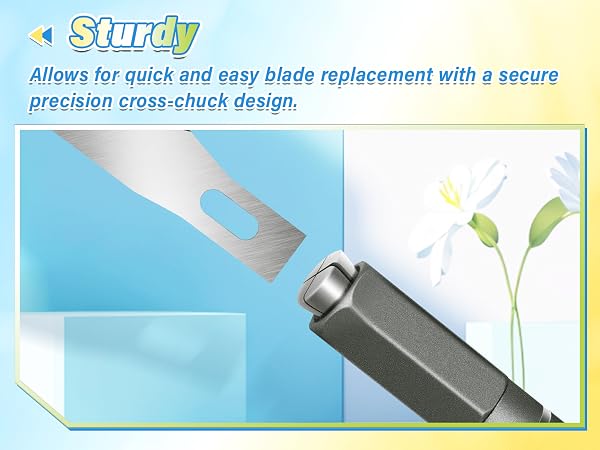 Sturdy

Allows for quick and easy blade replacement with a secure precision cross-chuck design.